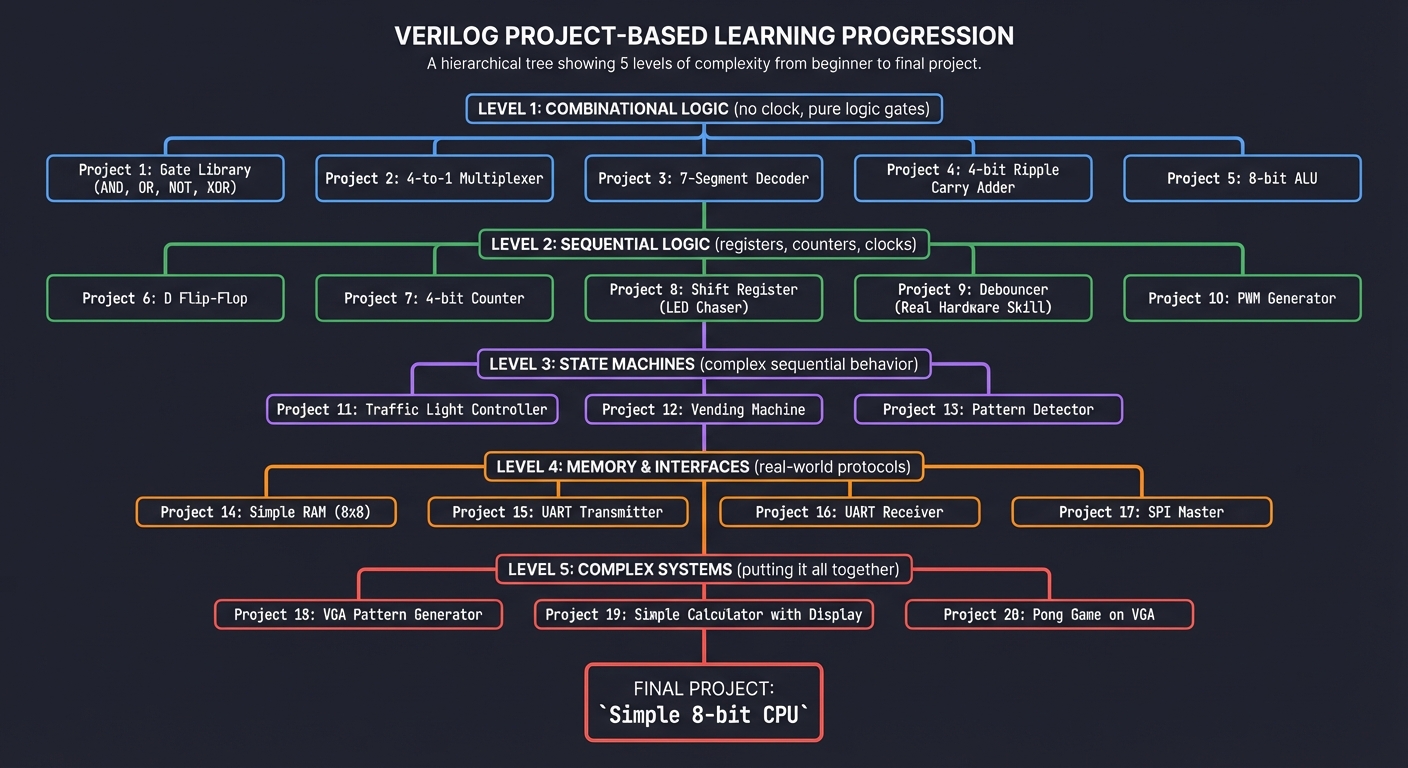 VERILOG PROJECT-BASED LEARNING PROGRESSION
A hierarchical tree showing 5 levels of complexity from beginner to final project.

LEVEL 1: COMBINATIONAL LOGIC (no clock, pure logic gates)

Project 1: Gate Library (AND, OR, NOT, XOR)
Project 2: 4-to-1 Multiplexer
Project 3: 7-Segment Decoder
Project 4: 4-bit Ripple Carry Adder
Project 5: 8-bit ALU

LEVEL 2: SEQUENTIAL LOGIC (registers, counters, clocks)

Project 6: D Flip-Flop
Project 7: 4-bit Counter
Project 8: Shift Register (LED Chaser)
Project 9: Debouncer (Real Hardware Skill)
Project 10: PWM Generator

LEVEL 3: STATE MACHINES (complex sequential behavior)

Project 11: Traffic Light Controller
Project 12: Vending Machine
Project 13: Pattern Detector

LEVEL 4: MEMORY & INTERFACES (real-world protocols)

Project 14: Simple RAM (8x8)
Project 15: UART Transmitter
Project 16: UART Receiver
Project 17: SPI Master

LEVEL 5: COMPLEX SYSTEMS (putting it all together)

Project 18: VGA Pattern Generator
Project 19: Simple Calculator with Display
Project 20: Pong Game on VGA

FINAL PROJECT:
`Simple 8-bit CPU`